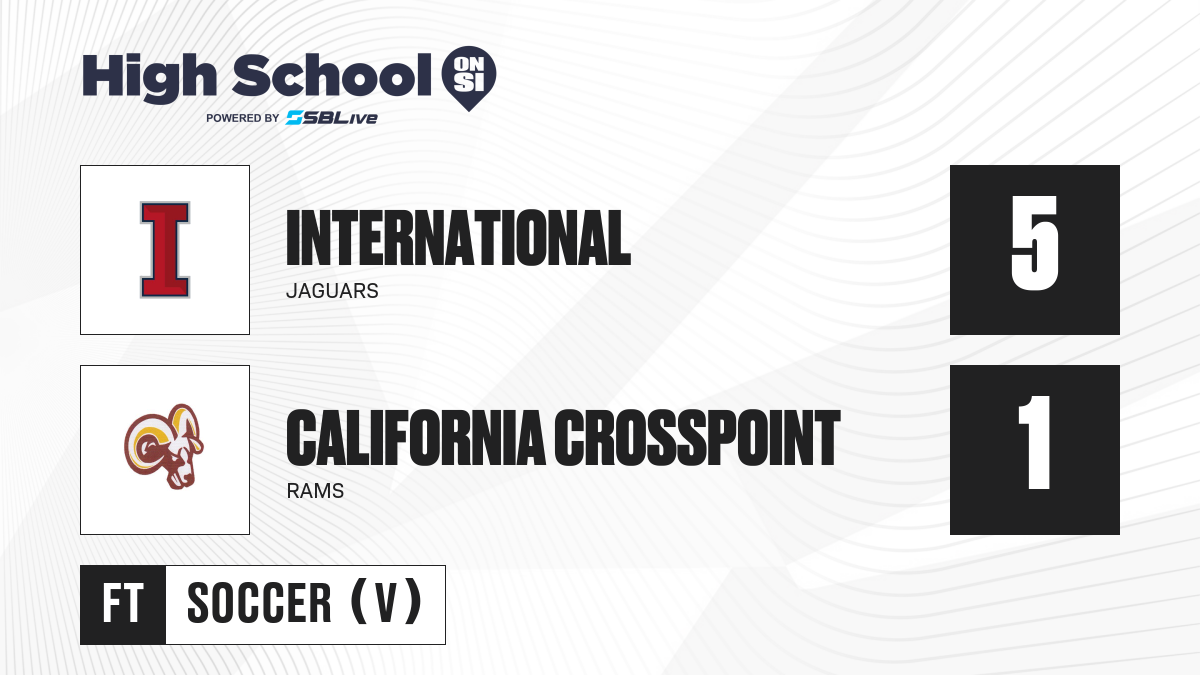 High School ON SI
POWERED BY SBLive

I

INTERNATIONAL
JAGUARS

5

CALIFORNIA CROSSPOINT
RAMS

1

FT SOCCER (V)